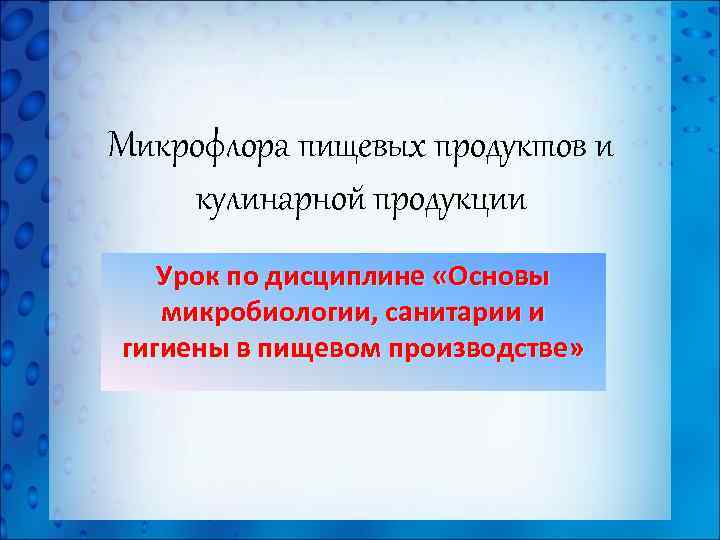 Микрофлора пищевых продуктов и кулинарной продукции

Урок по дисциплине «Основы микробиологии, санитарии и гигиены в пищевом производстве»